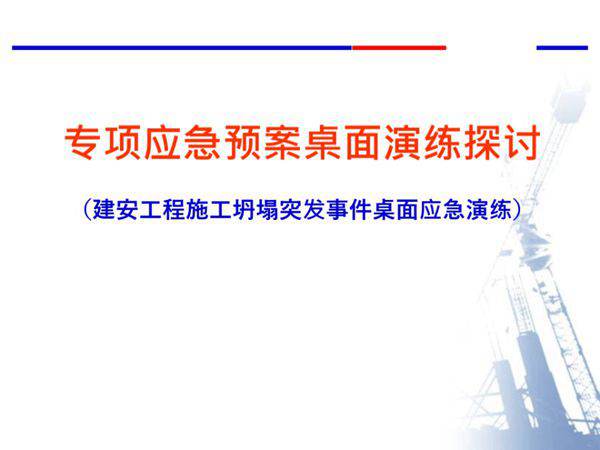 专项应急预案桌面演练探讨

（建安工程施工坍塌突发事件桌面应急演练）